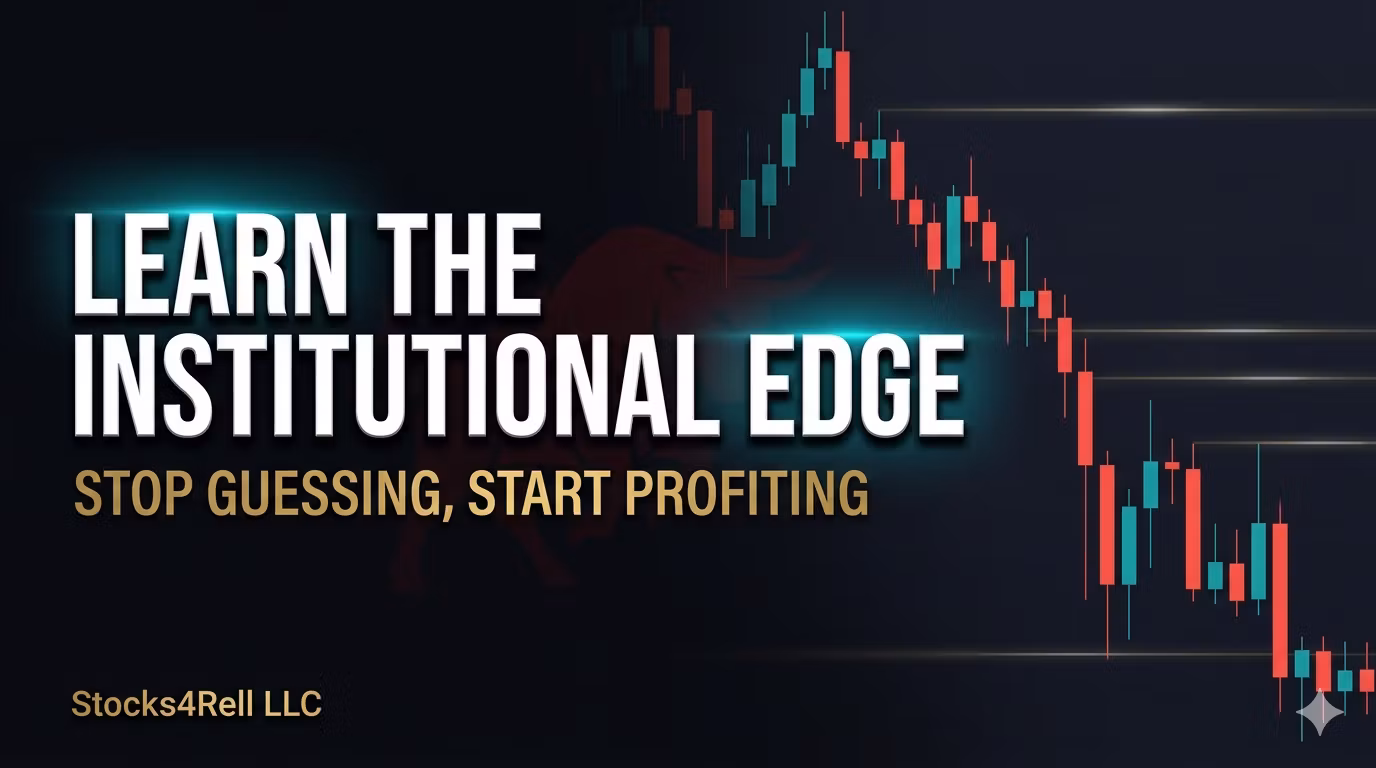 LEARN THE INSTITUTIONAL EDGE

STOP GUESSING, START PROFITING

Stocks4Rell LLC